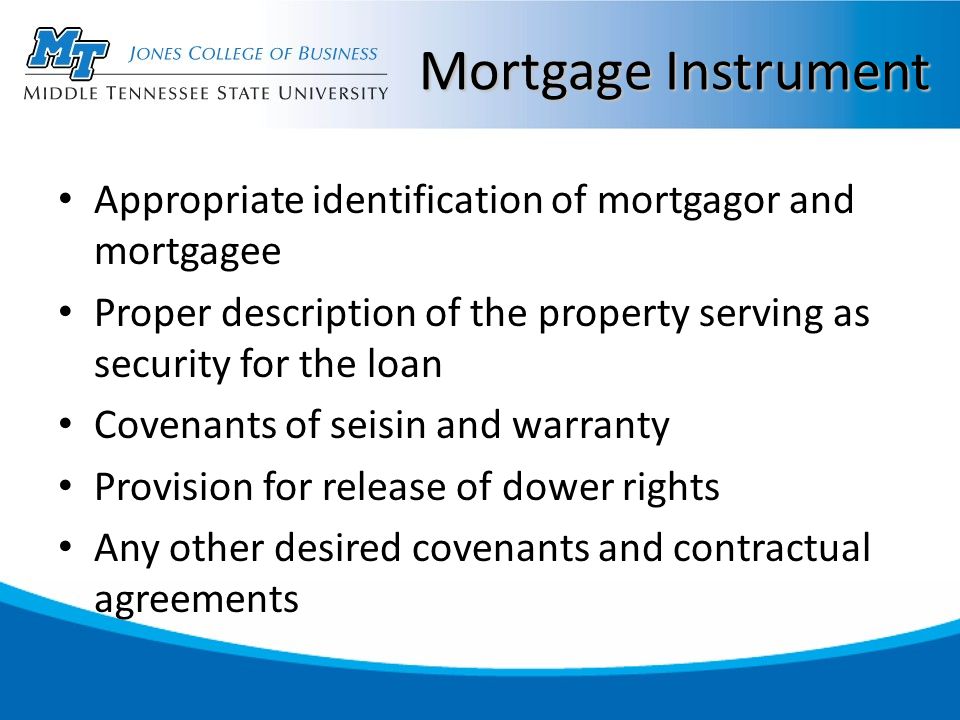 MT
JONES COLLEGE OF BUSINESS
MIDDLE TENNESSEE STATE UNIVERSITY

Mortgage Instrument

• Appropriate identification of mortgagor and mortgagee
• Proper description of the property serving as security for the loan
• Covenants of seisin and warranty
• Provision for release of dower rights
• Any other desired covenants and contractual agreements